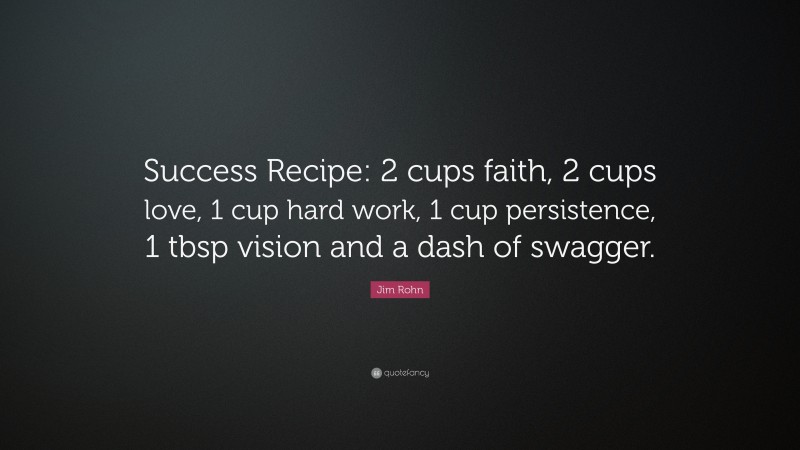 Success Recipe: 2 cups faith, 2 cups love, 1 cup hard work, 1 cup persistence, 1 tbsp vision and a dash of swagger.

Jim Rohn

quotefancy